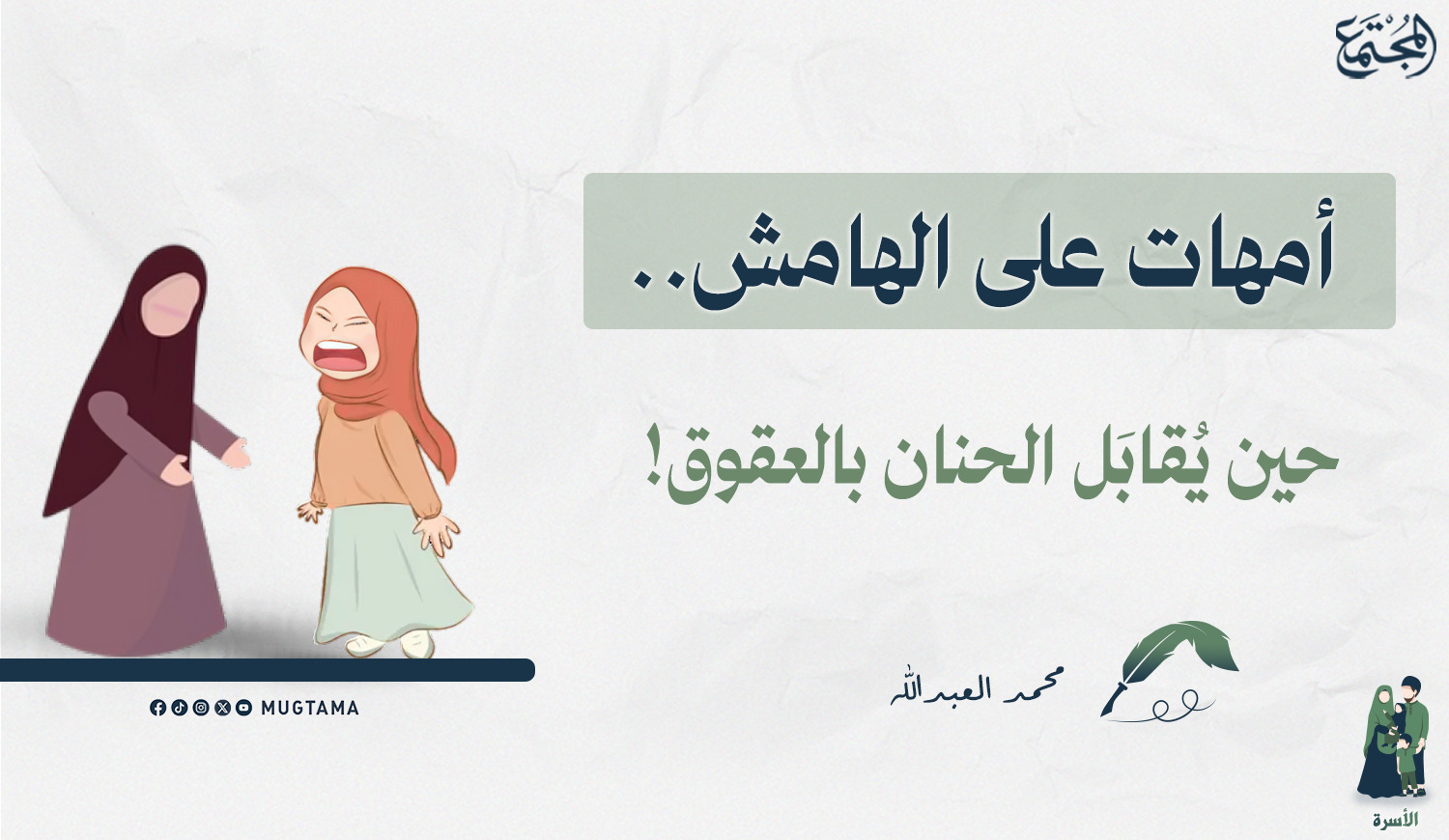 المجتمع

أمهات على الهامش..

حين يُقابَل الحنان بالعقوق!

محمد العبدالله

MUGTAMA

الأسرة